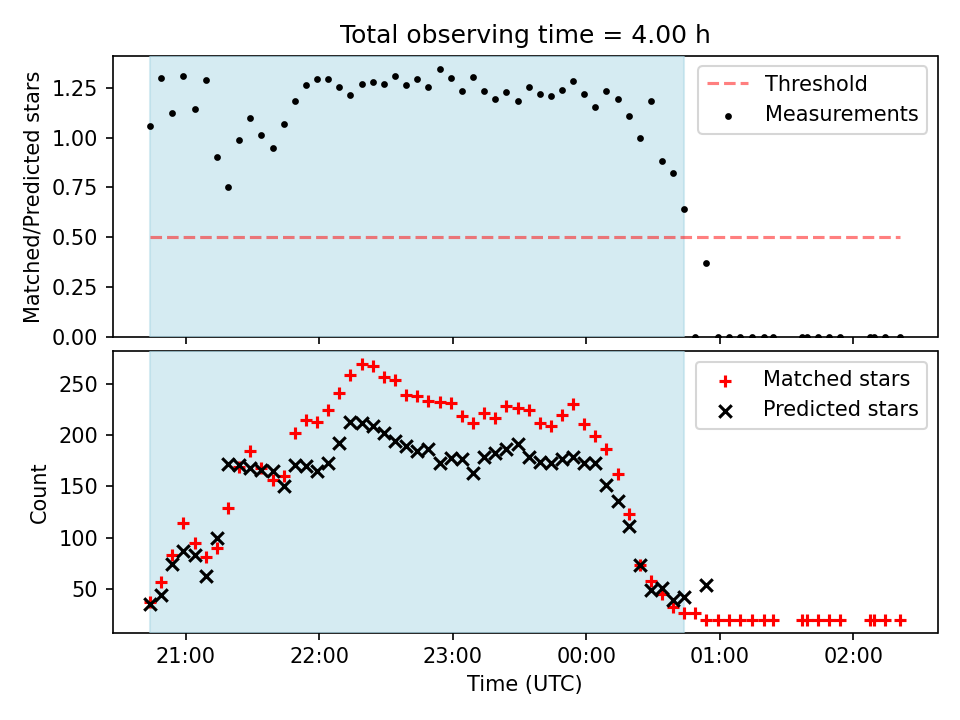 Total observing time = 4.00 h

Matched/Predicted stars

1.25
1.00
0.75
0.50
0.25
0.00

Threshold
Measurements

Count

250
200
150
100
50

Matched stars
Predicted stars

21:00
22:00
23:00
00:00
01:00
02:00

Time (UTC)